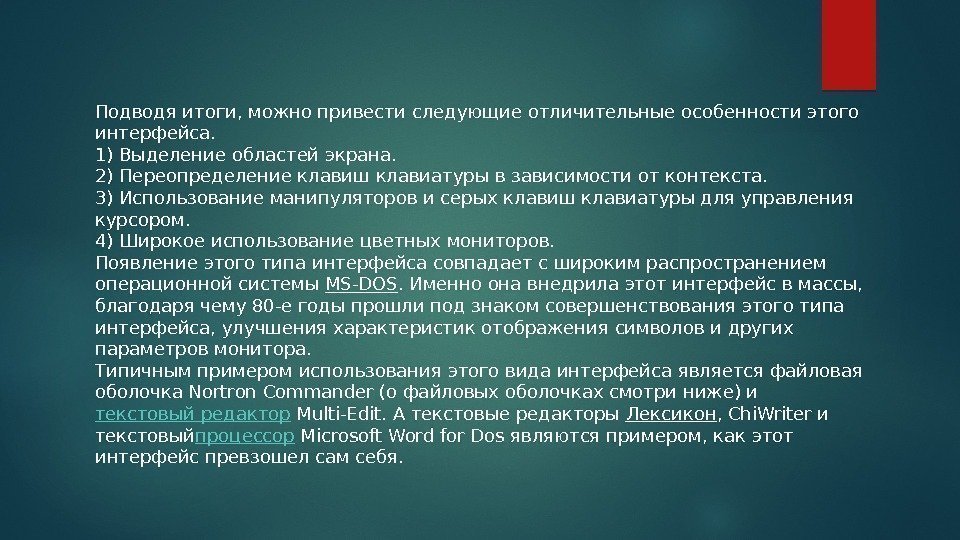 Подводя итоги, можно привести следующие отличительные особенности этого интерфейса.
1) Выделение областей экрана.
2) Переопределение клавиш клавиатуры в зависимости от контекста.
3) Использование манипуляторов и серых клавиш клавиатуры для управления курсором.
4) Широкое использование цветных мониторов.
Появление этого типа интерфейса совпадает с широким распространением операционной системы MS-DOS. Именно она внедрила этот интерфейс в массы, благодаря чему 80-е годы прошли под знаком совершенствования этого типа интерфейса, улучшения характеристик отображения символов и других параметров монитора.
Типичным примером использования этого вида интерфейса является файловая оболочка Nortron Commander (о файловых оболочках смотри ниже) и текстовый редактор Multi-Edit. А текстовые редакторы Лексикон, ChiWriter и текстовыйпроцессор Microsoft Word for Dos являются примером, как этот интерфейс превзошел сам себя.